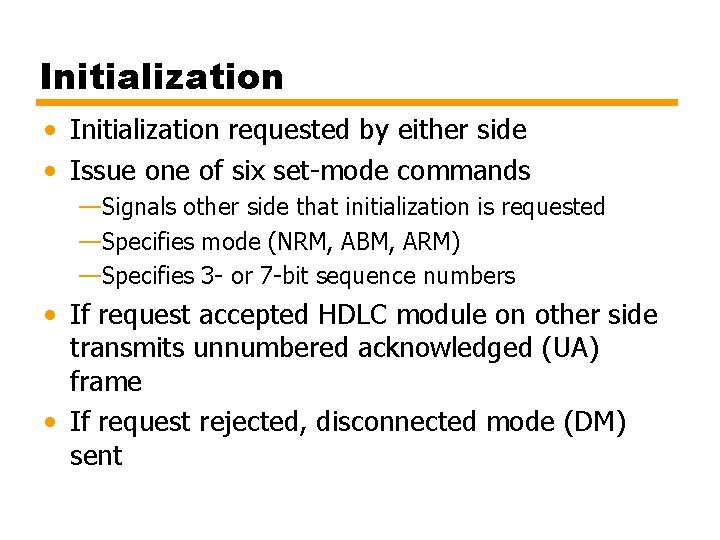 Initialization

• Initialization requested by either side
• Issue one of six set-mode commands
—Signals other side that initialization is requested
—Specifies mode (NRM, ABM, ARM)
—Specifies 3- or 7-bit sequence numbers
• If request accepted HDLC module on other side transmits unnumbered acknowledged (UA) frame
• If request rejected, disconnected mode (DM) sent